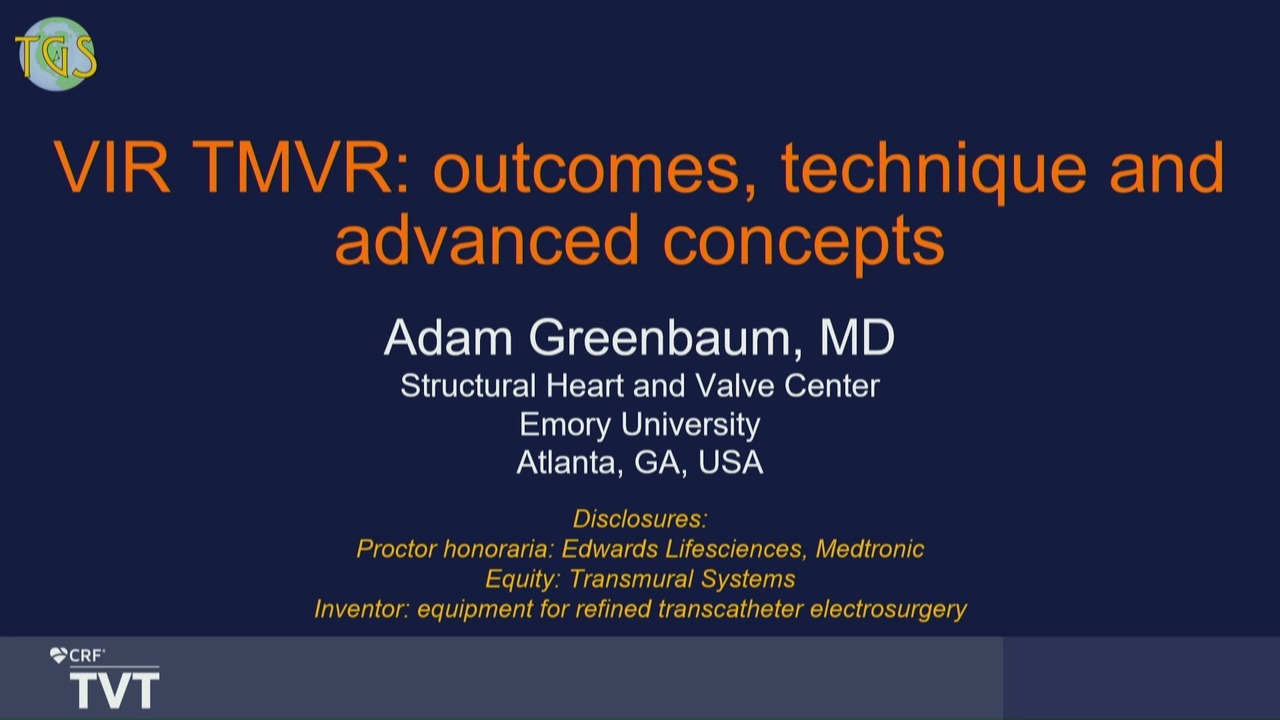 TGS

VIR TMVR: outcomes, technique and advanced concepts

Adam Greenbaum, MD
Structural Heart and Valve Center
Emory University
Atlanta, GA, USA

Disclosures:
Proctor honoraria: Edwards Lifesciences, Medtronic
Equity: Transmural Systems
Inventor: equipment for refined transcatheter electrosurgery

CRF
TVT